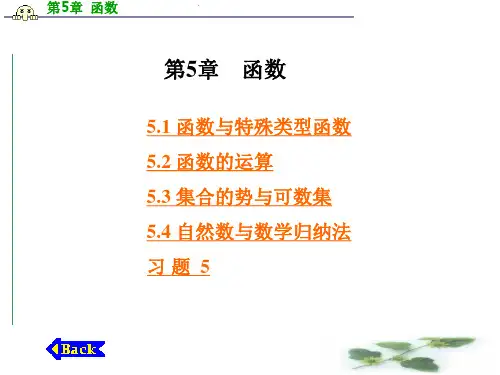 第5章 函数

第5章 函数

5.1 函数与特殊类型函数

5.2 函数的运算

5.3 集合的势与可数集

5.4 自然数与数学归纳法

习 题 5

Back